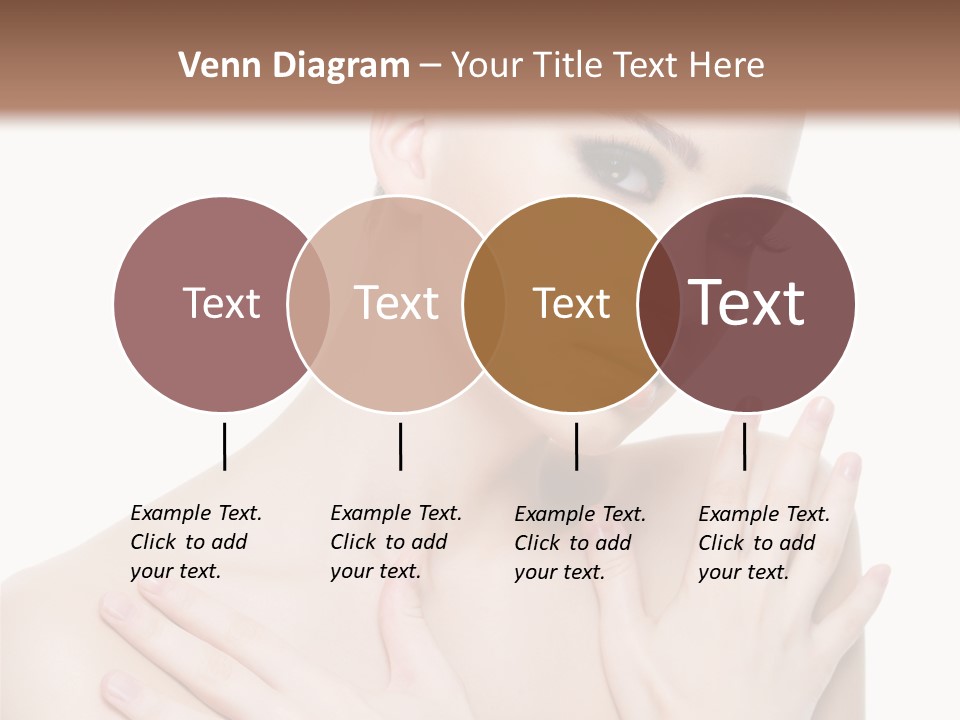 Venn Diagram – Your Title Text Here

Text

Text

Text

Text

Example Text. Click to add your text.

Example Text. Click to add your text.

Example Text. Click to add your text.

Example Text. Click to add your text.